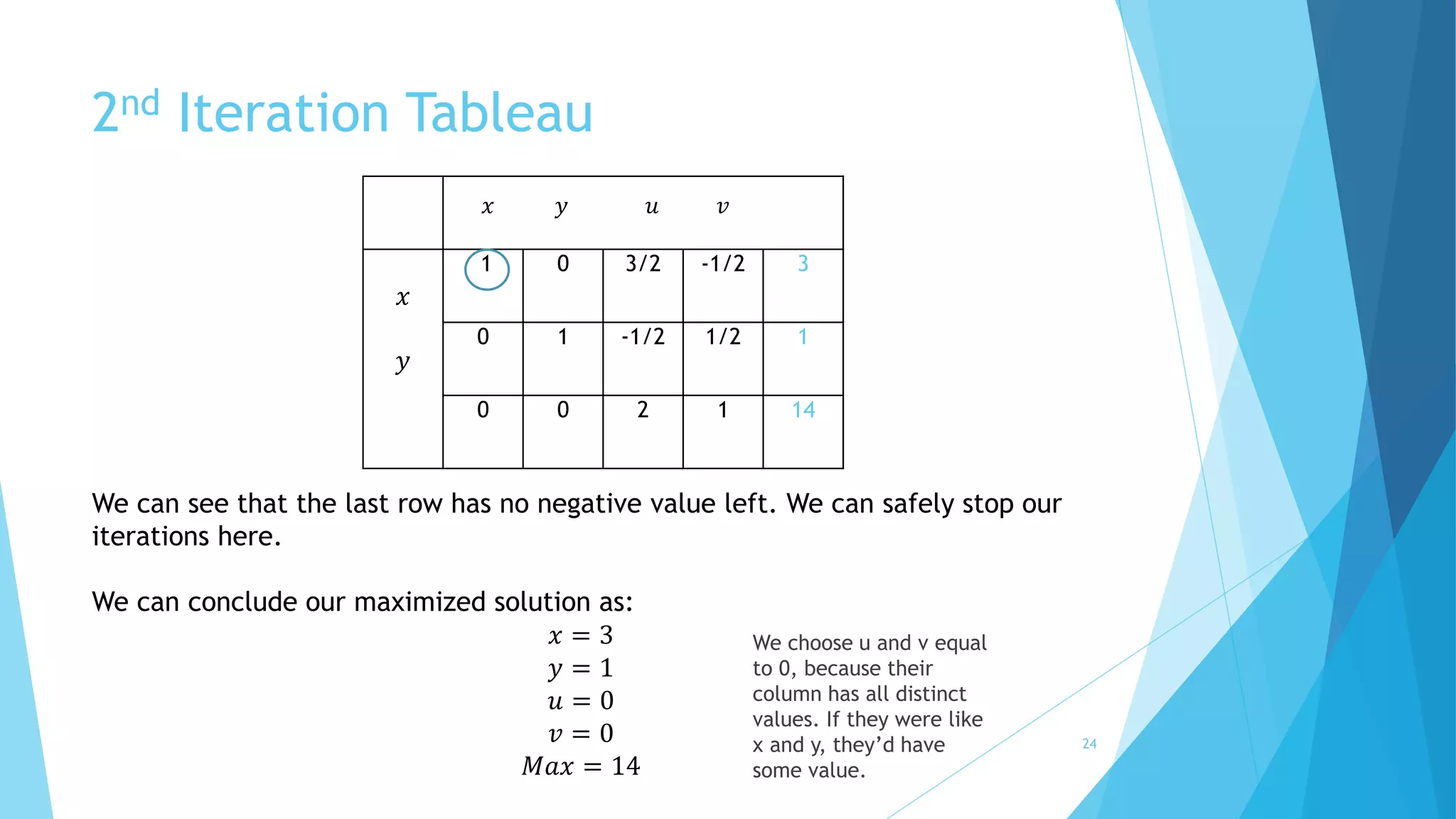 2nd Iteration Tableau

| | $x$ | $y$ | $u$ | $v$ | |
|---|---|---|---|---|---|
| $x$ | 1 | 0 | 3/2 | -1/2 | 3 |
| $y$ | 0 | 1 | -1/2 | 1/2 | 1 |
| | 0 | 0 | 2 | 1 | 14 |

We can see that the last row has no negative value left. We can safely stop our iterations here.

We can conclude our maximized solution as:
$x = 3$
$y = 1$
$u = 0$
$v = 0$
$Max = 14$

We choose u and v equal to 0, because their column has all distinct values. If they were like x and y, they'd have some value.

24